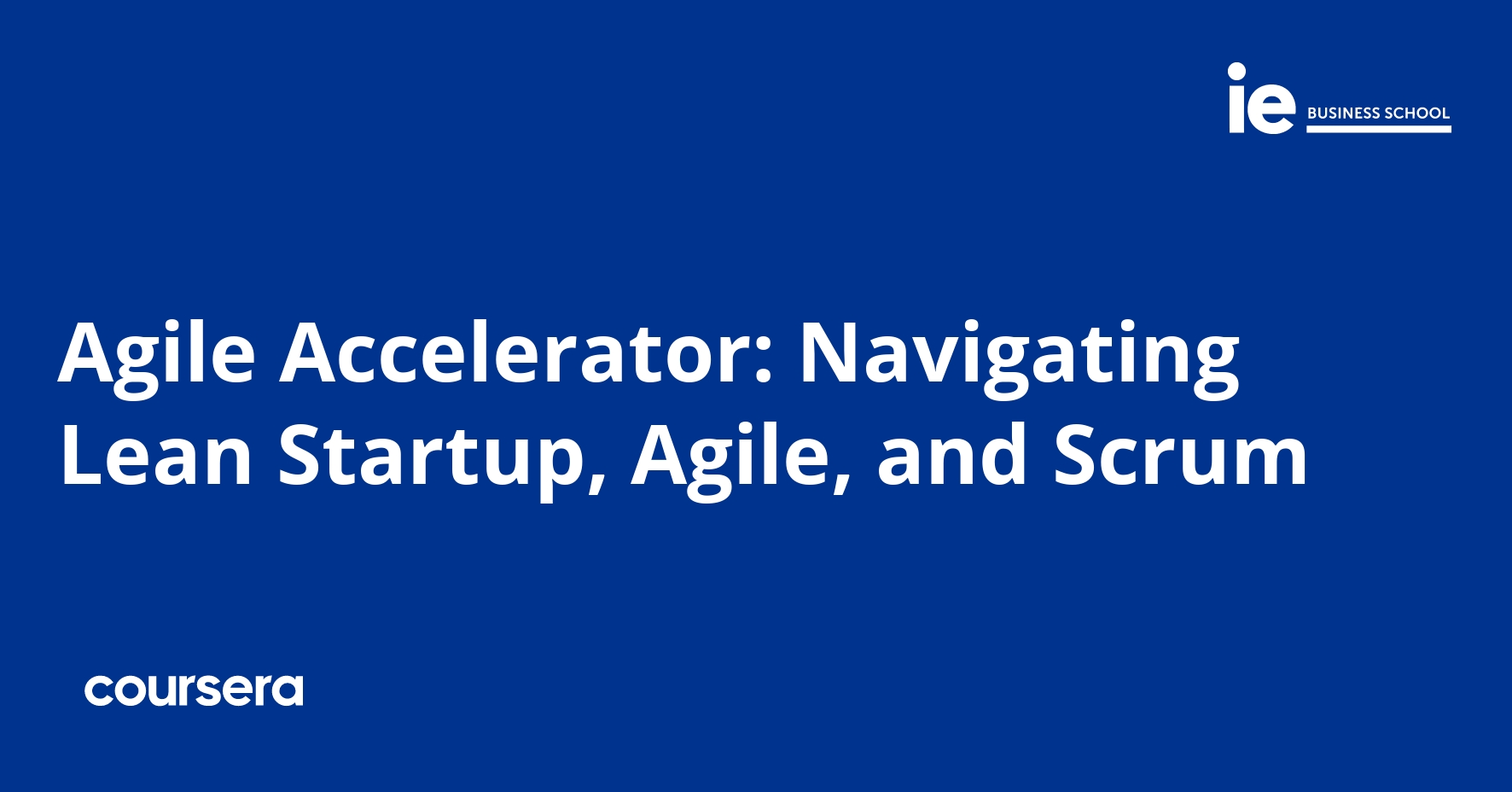 ie BUSINESS SCHOOL

Agile Accelerator: Navigating Lean Startup, Agile, and Scrum

coursera